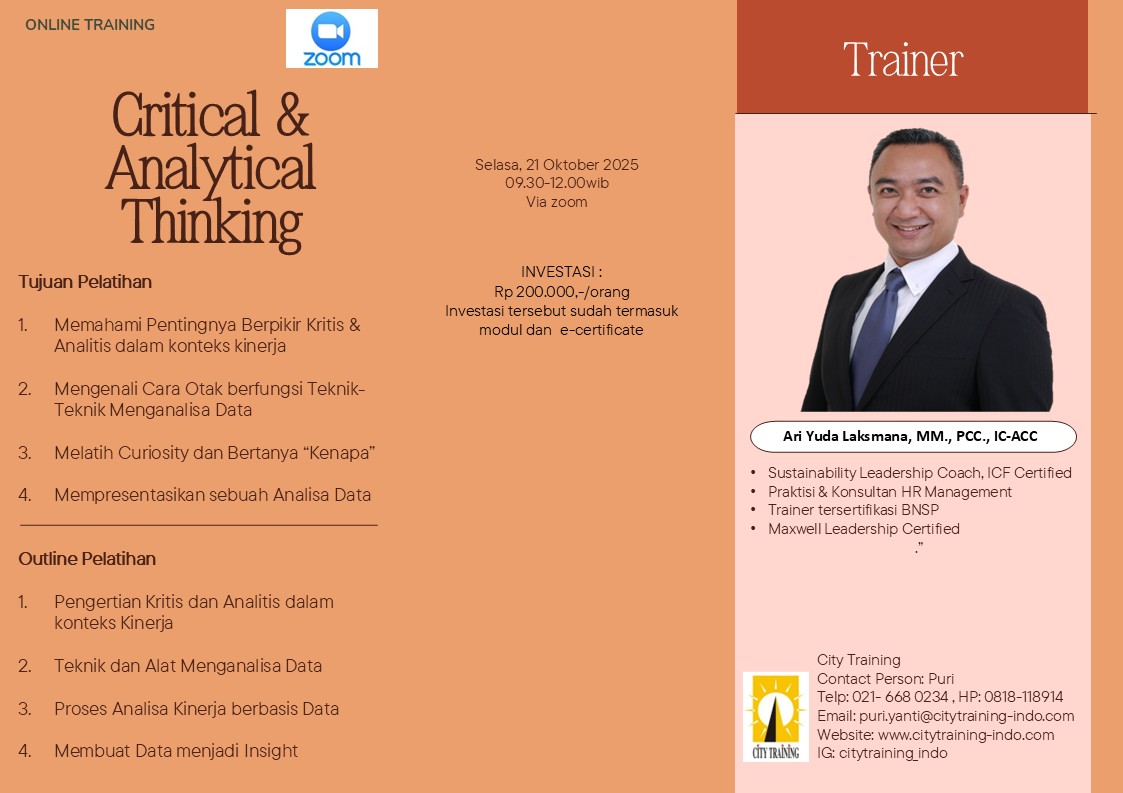 ONLINE TRAINING

zoom

Critical & Analytical Thinking

Tujuan Pelatihan

1. Memahami Pentingnya Berpikir Kritis & Analitis dalam konteks kinerja

2. Mengenali Cara Otak berfungsi Teknik-Teknik Menganalisa Data

3. Melatih Curiosity dan Bertanya “Kenapa”

4. Mempresentasikan sebuah Analisa Data

Outline Pelatihan

1. Pengertian Kritis dan Analitis dalam konteks Kinerja

2. Teknik dan Alat Menganalisa Data

3. Proses Analisa Kinerja berbasis Data

4. Membuat Data menjadi Insight

Selasa, 21 Oktober 2025
09.30-12.00wib
Via zoom

INVESTASI :
Rp 200.000,-/orang
Investasi tersebut sudah termasuk modul dan e-certificate

Trainer

Ari Yuda Laksmana, MM., PCC., IC-ACC

• Sustainability Leadership Coach, ICF Certified
• Praktisi & Konsultan HR Management
• Trainer tersertifikasi BNSP
• Maxwell Leadership Certified
.”

CITY TRAINING

City Training
Contact Person: Puri
Telp: 021- 668 0234 , HP: 0818-118914
Email: puri.yanti@citytraining-indo.com
Website: www.citytraining-indo.com
IG: citytraining_indo